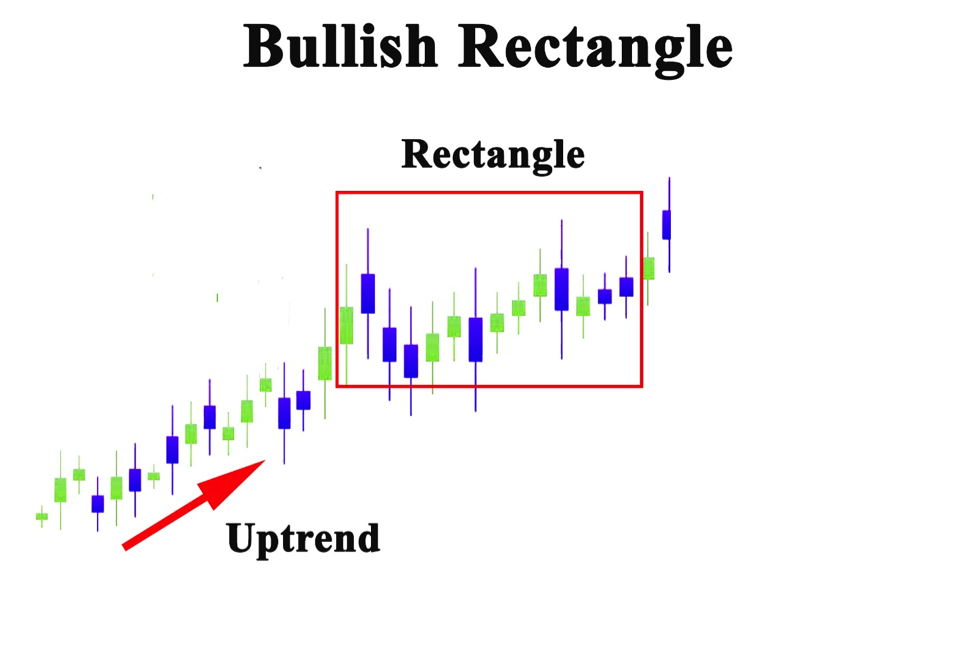 Bullish Rectangle

Rectangle

Uptrend